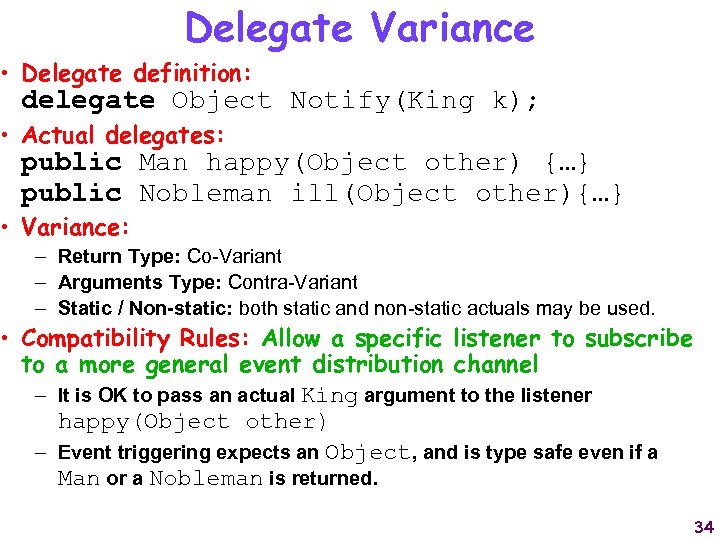 Delegate Variance

• Delegate definition:
delegate Object Notify(King k);

• Actual delegates:
public Man happy(Object other) {…}
public Nobleman ill(Object other){…}

• Variance:
– Return Type: Co-Variant
– Arguments Type: Contra-Variant
– Static / Non-static: both static and non-static actuals may be used.

• Compatibility Rules: Allow a specific listener to subscribe to a more general event distribution channel
– It is OK to pass an actual King argument to the listener happy(Object other)
– Event triggering expects an Object, and is type safe even if a Man or a Nobleman is returned.

34